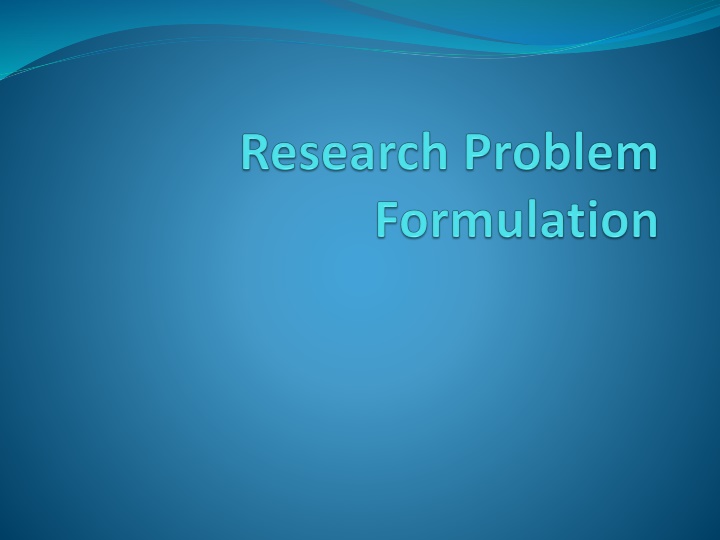 Research Problem Formulation